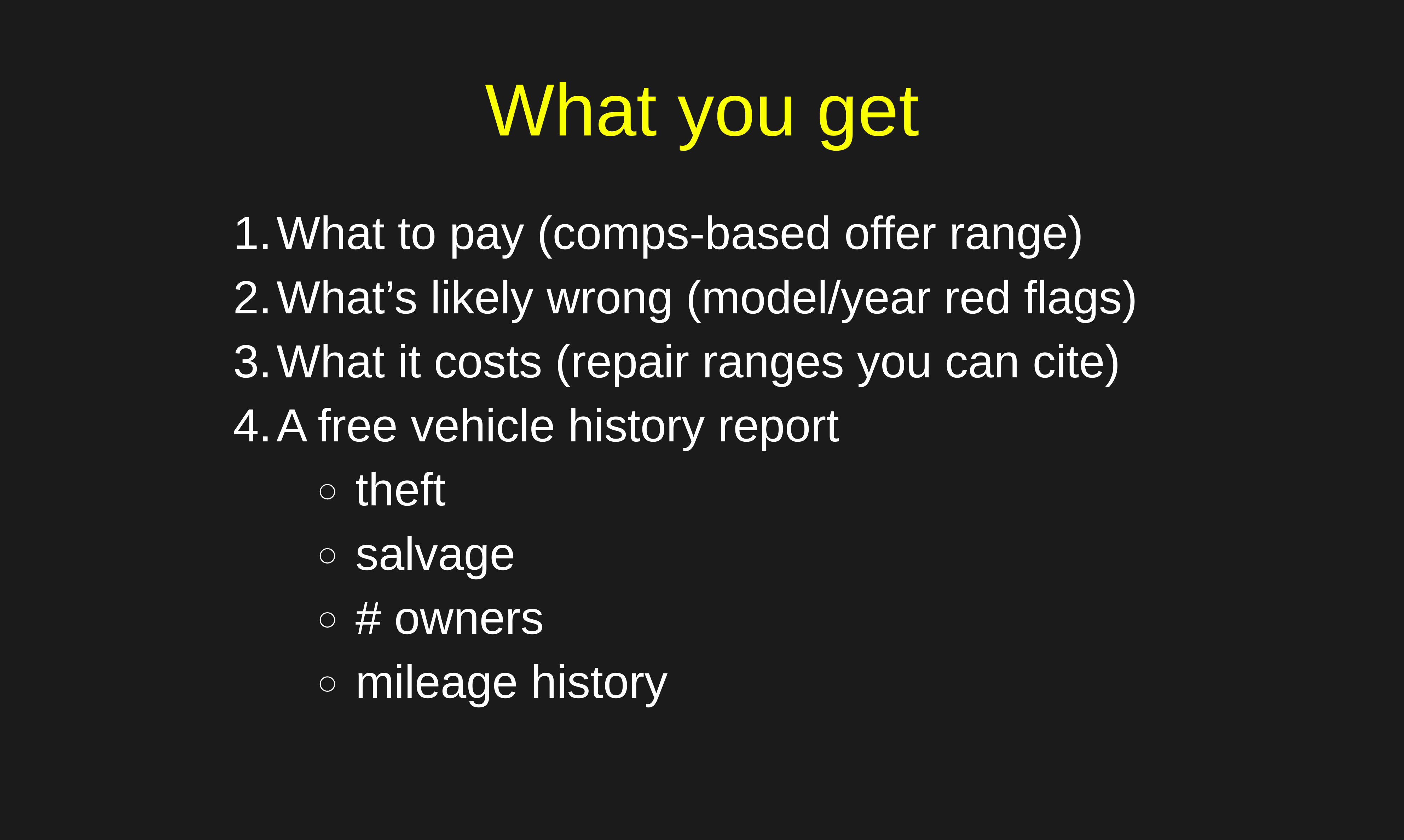 What you get

1. What to pay (comps-based offer range)
2. What’s likely wrong (model/year red flags)
3. What it costs (repair ranges you can cite)
4. A free vehicle history report
   ○ theft
   ○ salvage
   ○ # owners
   ○ mileage history